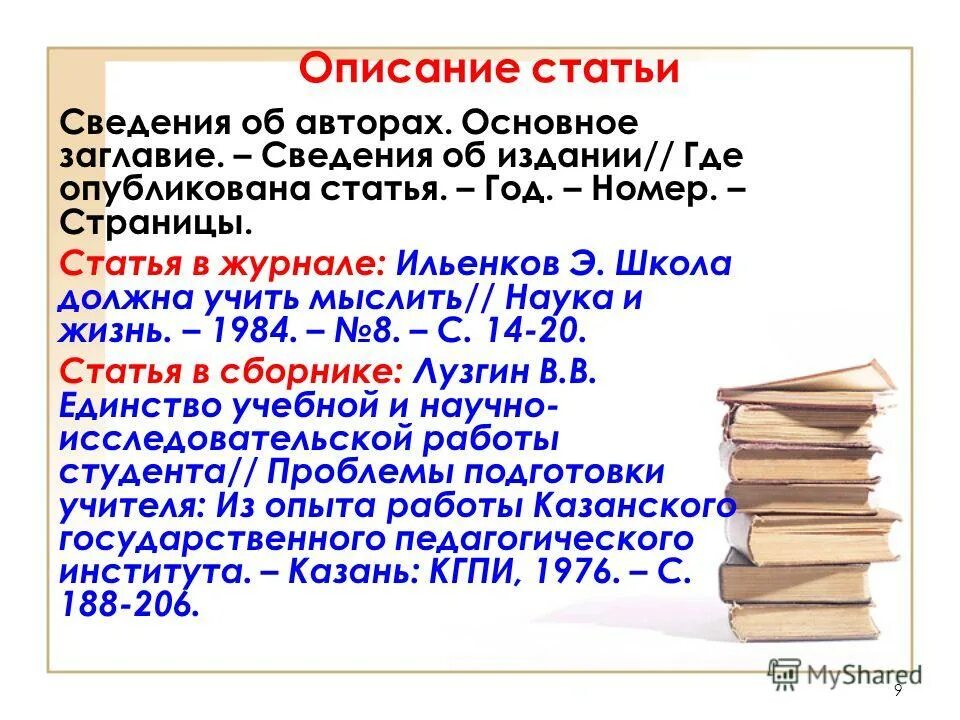 Описание статьи

Сведения об авторах. Основное заглавие. – Сведения об издании// Где опубликована статья. – Год. – Номер. – Страницы.

Статья в журнале: Ильенков Э. Школа должна учить мыслить// Наука и жизнь. – 1984. – №8. – С. 14-20.

Статья в сборнике: Лузгин В.В. Единство учебной и научно-исследовательской работы студента// Проблемы подготовки учителя: Из опыта работы Казанского государственного педагогического института. – Казань: КГПИ, 1976. – С. 188-206.

MyShared

9